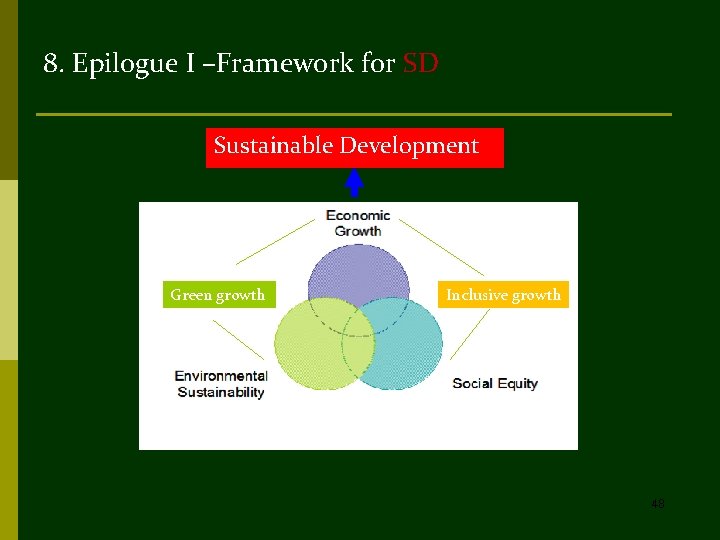 8. Epilogue I –Framework for SD

Sustainable Development

Economic Growth

Green growth

Inclusive growth

Environmental Sustainability

Social Equity

48